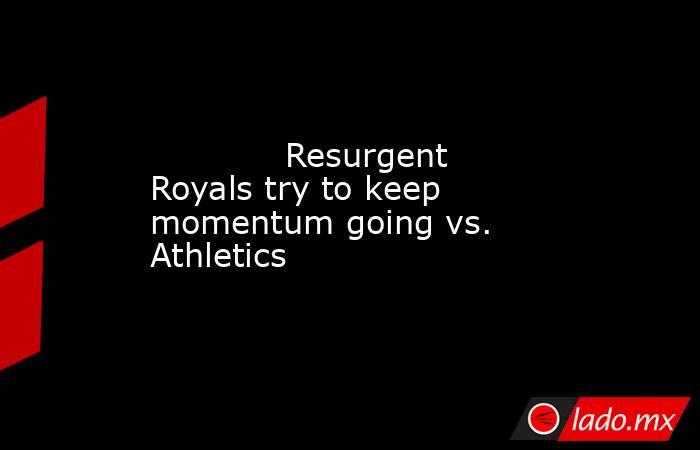 Resurgent Royals try to keep momentum going vs. Athletics

lado.mx